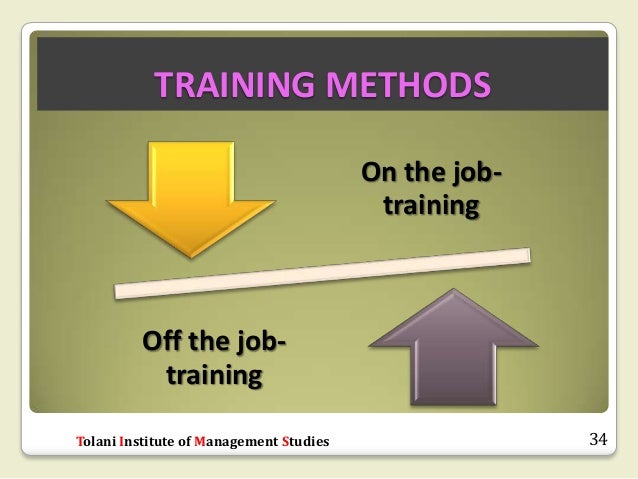 TRAINING METHODS

On the job-training

Off the job-training

Tolani Institute of Management Studies

34